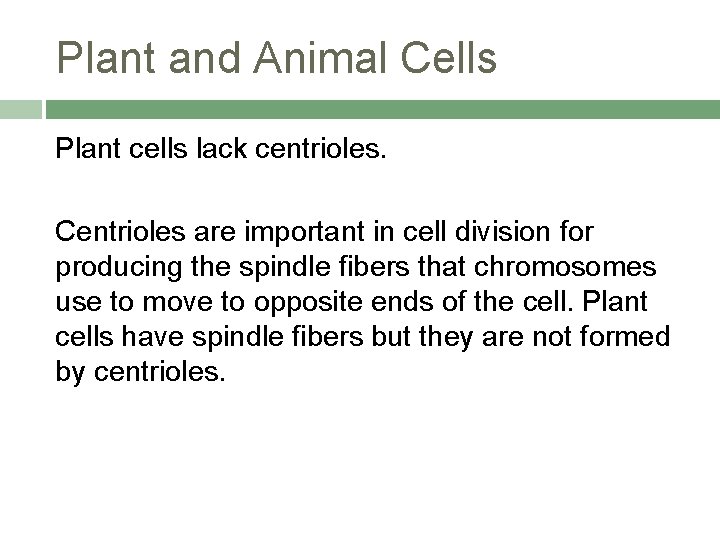 Plant and Animal Cells

Plant cells lack centrioles.

Centrioles are important in cell division for producing the spindle fibers that chromosomes use to move to opposite ends of the cell. Plant cells have spindle fibers but they are not formed by centrioles.